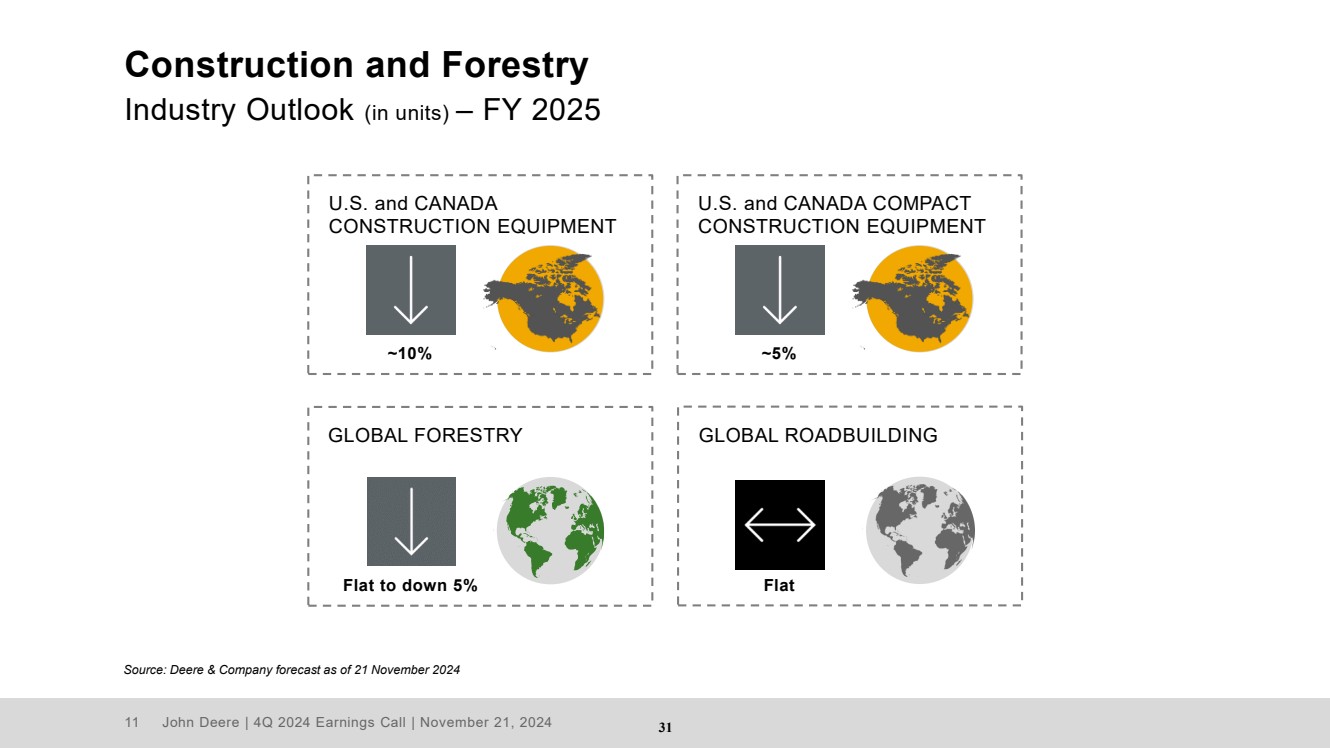 Construction and Forestry
Industry Outlook (in units) – FY 2025

U.S. and CANADA CONSTRUCTION EQUIPMENT

~10%

U.S. and CANADA COMPACT CONSTRUCTION EQUIPMENT

~5%

GLOBAL FORESTRY

Flat to down 5%

GLOBAL ROADBUILDING

Flat

Source: Deere & Company forecast as of 21 November 2024

11 John Deere | 4Q 2024 Earnings Call | November 21, 2024

31